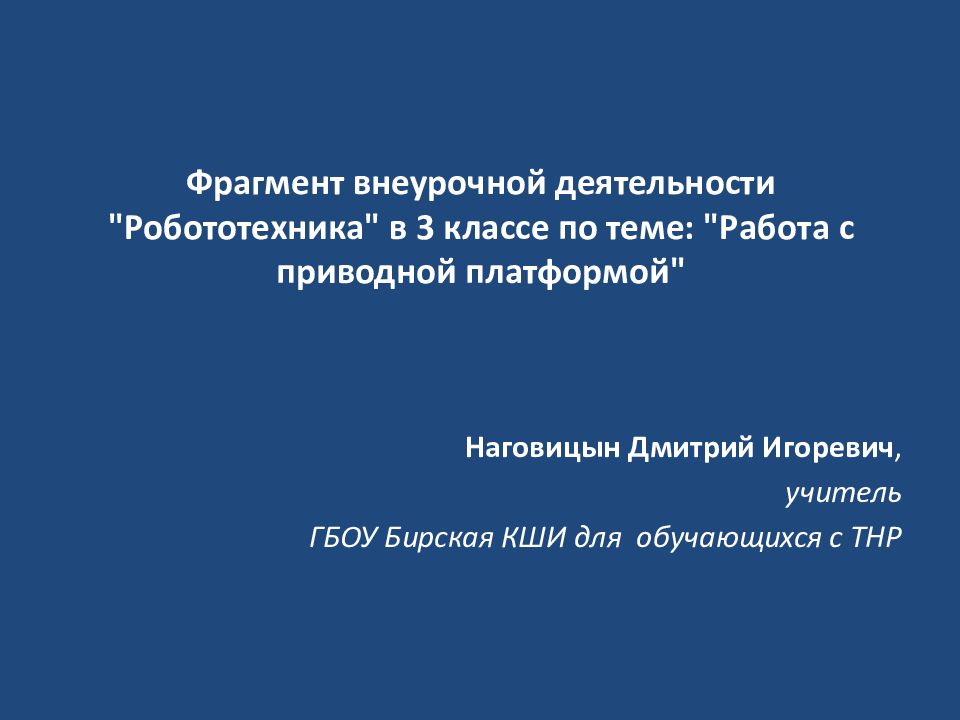 Фрагмент внеурочной деятельности "Робототехника" в 3 классе по теме: "Работа с приводной платформой"

Наговицын Дмитрий Игоревич,
учитель
ГБОУ Бирская КШИ для обучающихся с ТНР